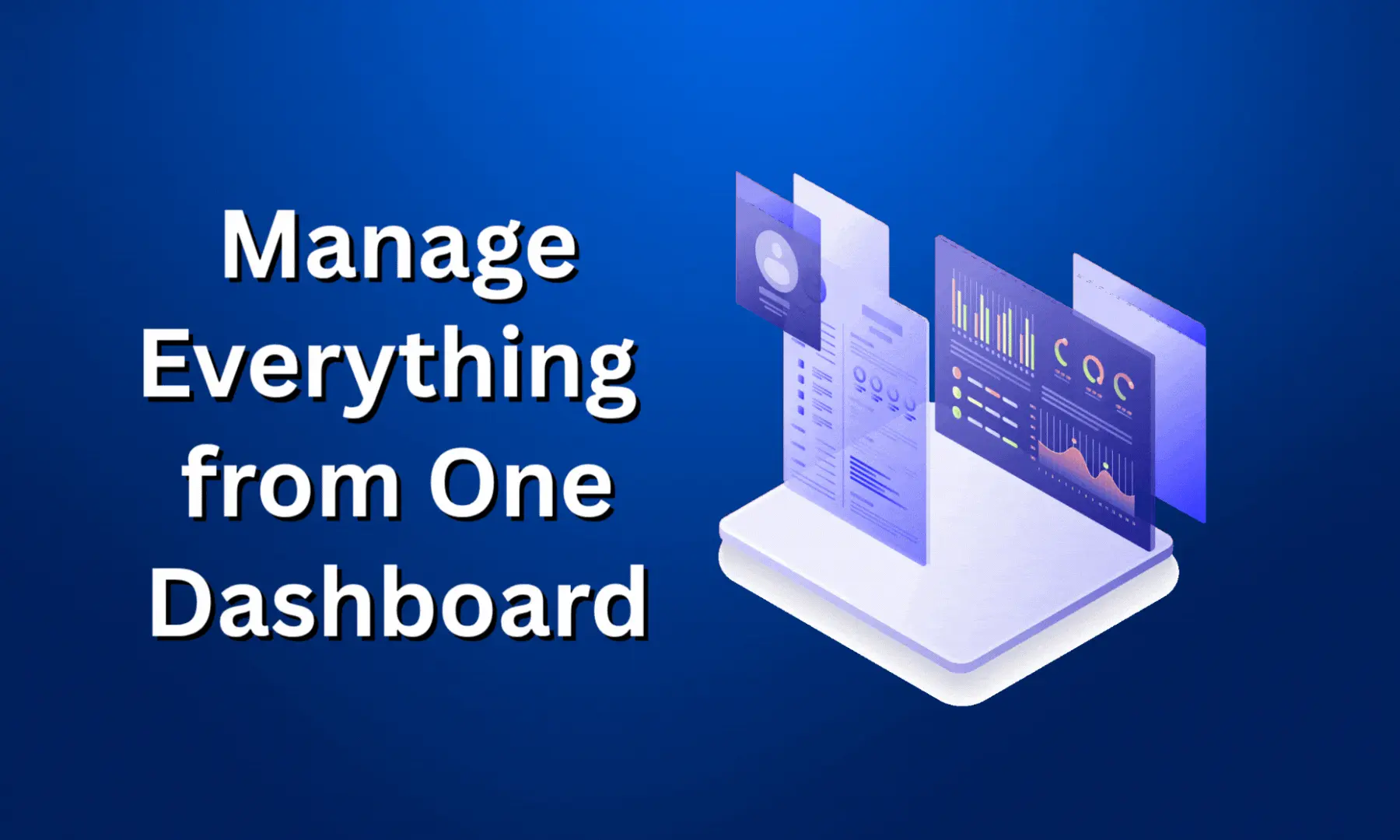 Manage Everything from One Dashboard